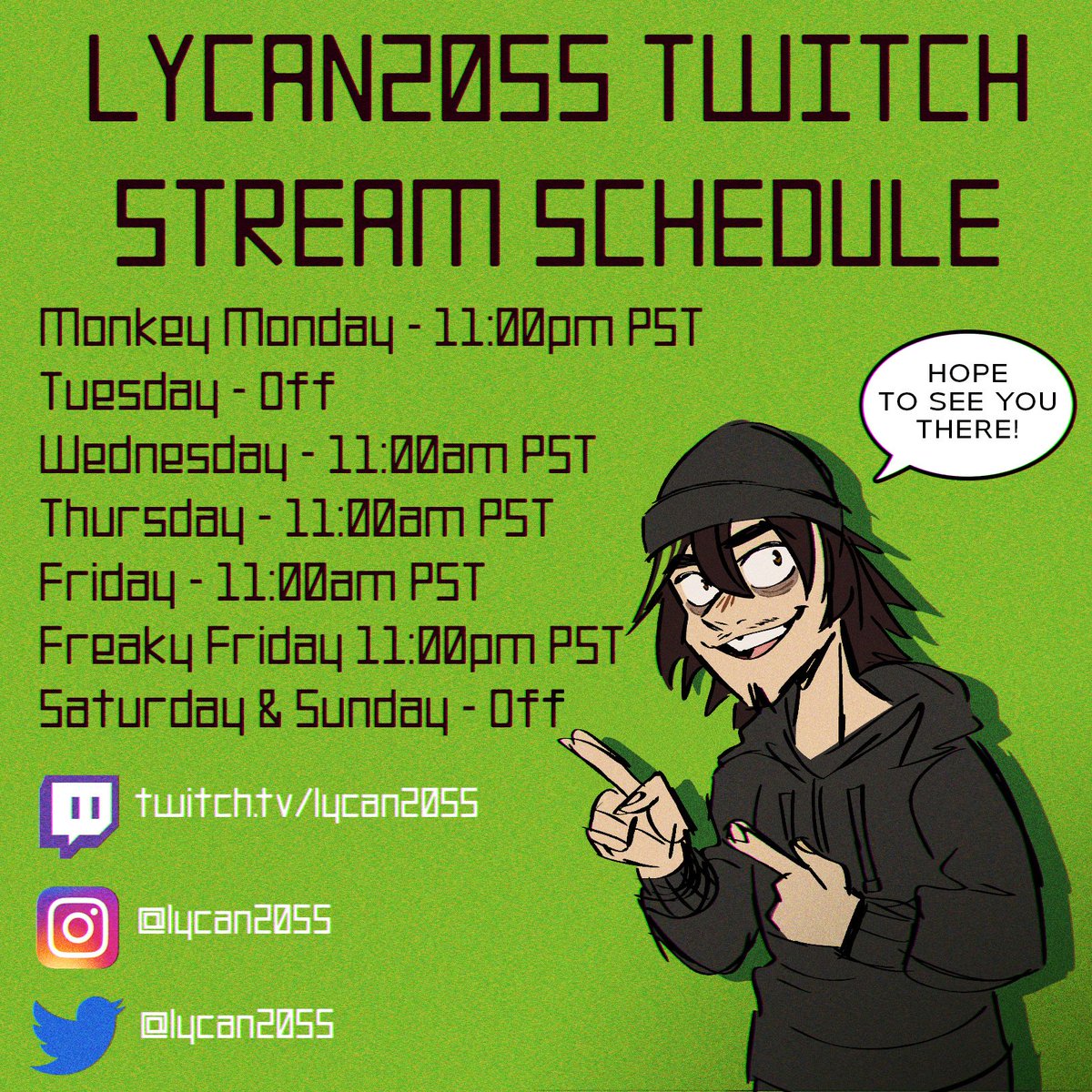 LYCAN2055 TWITCH STREAM SCHEDULE

Monkey Monday - 11:00pm PST
Tuesday - Off
Wednesday - 11:00am PST
Thursday - 11:00am PST
Friday - 11:00am PST
Freaky Friday 11:00pm PST
Saturday & Sunday - Off

HOPE TO SEE YOU THERE!

twitch.tv/lycan2055

@lycan2055

@lycan2055